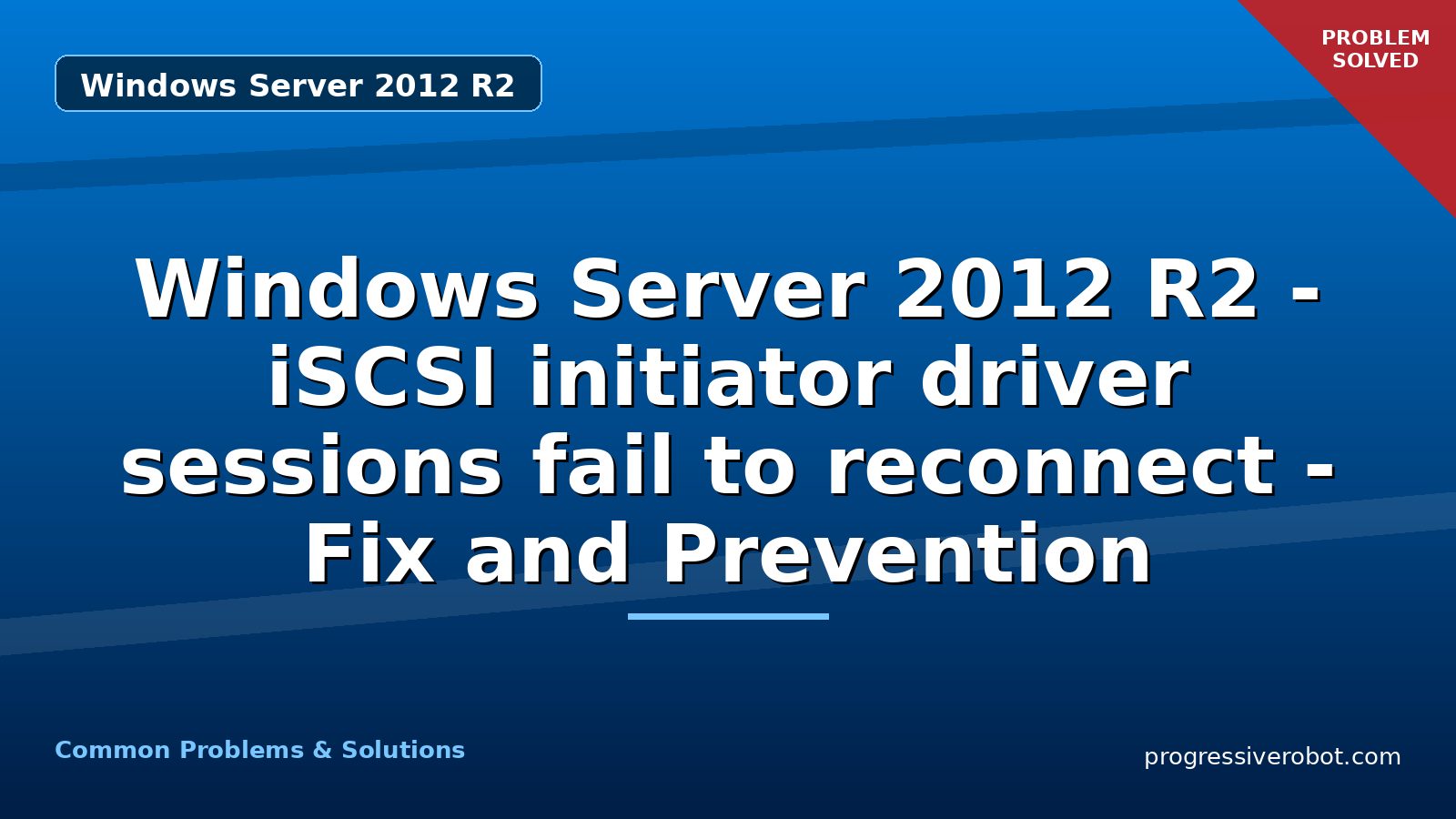 Windows Server 2012 R2

PROBLEM SOLVED

Windows Server 2012 R2 - iSCSI initiator driver sessions fail to reconnect - Fix and Prevention

Common Problems & Solutions

progressiverobot.com